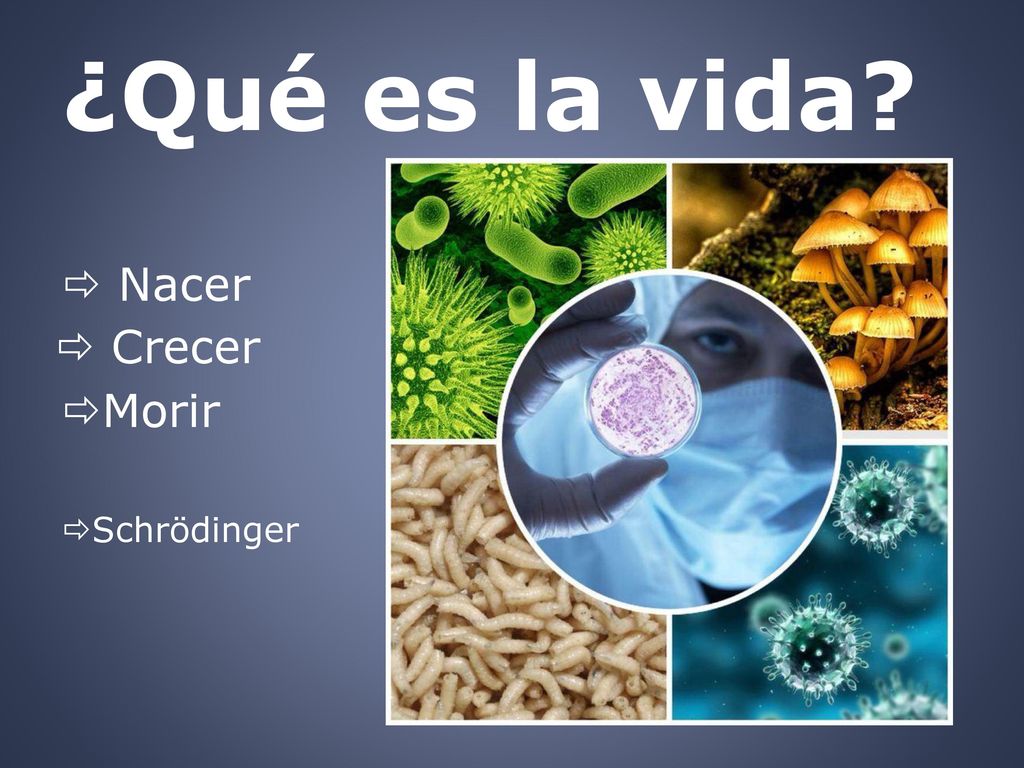 ¿Qué es la vida?

⇨ Nacer
⇨ Crecer
⇨Morir

⇨Schrödinger